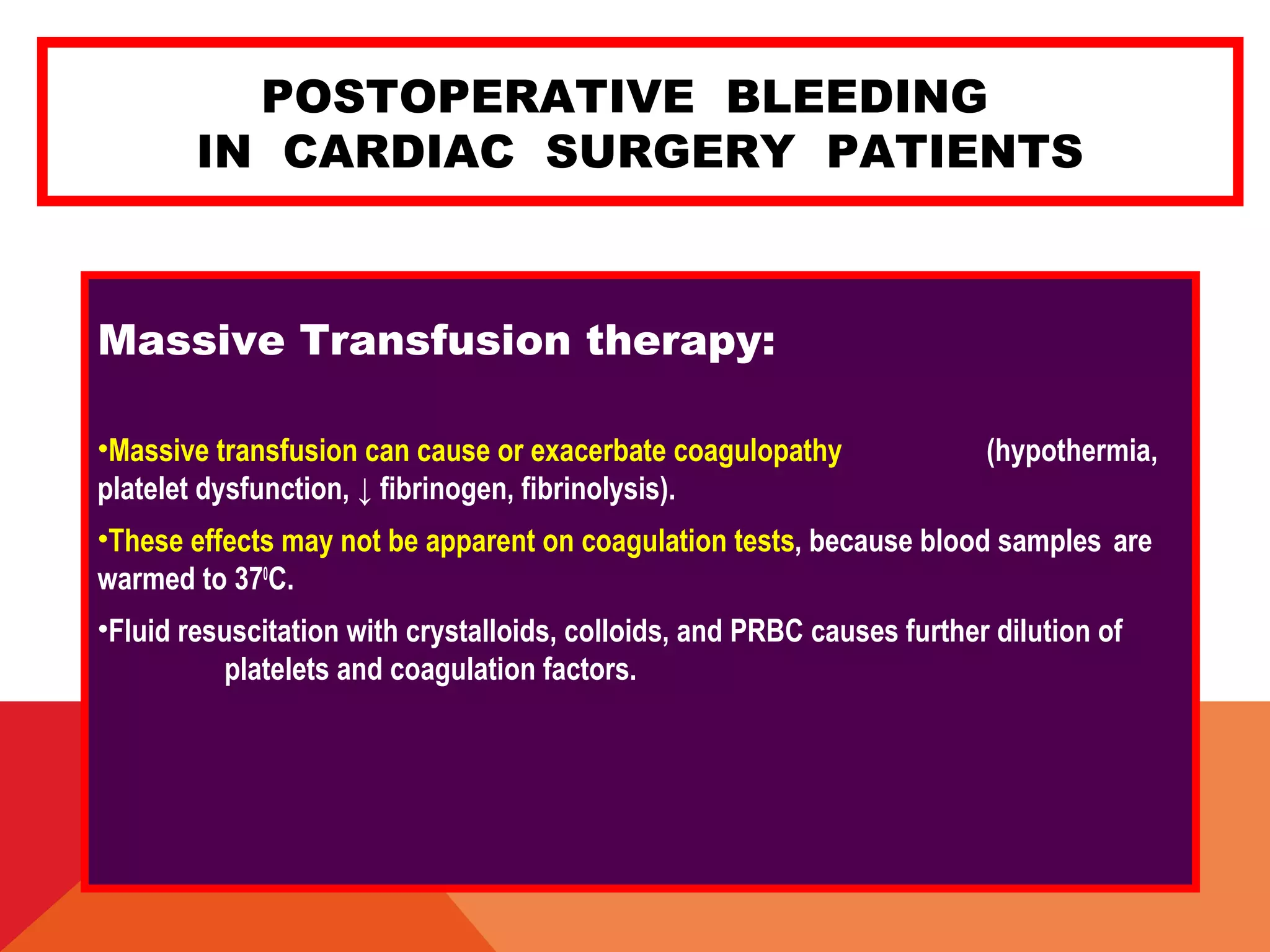 POSTOPERATIVE BLEEDING IN CARDIAC SURGERY PATIENTS

Massive Transfusion therapy:

•Massive transfusion can cause or exacerbate coagulopathy (hypothermia, platelet dysfunction, ↓ fibrinogen, fibrinolysis).

•These effects may not be apparent on coagulation tests, because blood samples are warmed to $37^0$C.

•Fluid resuscitation with crystalloids, colloids, and PRBC causes further dilution of platelets and coagulation factors.